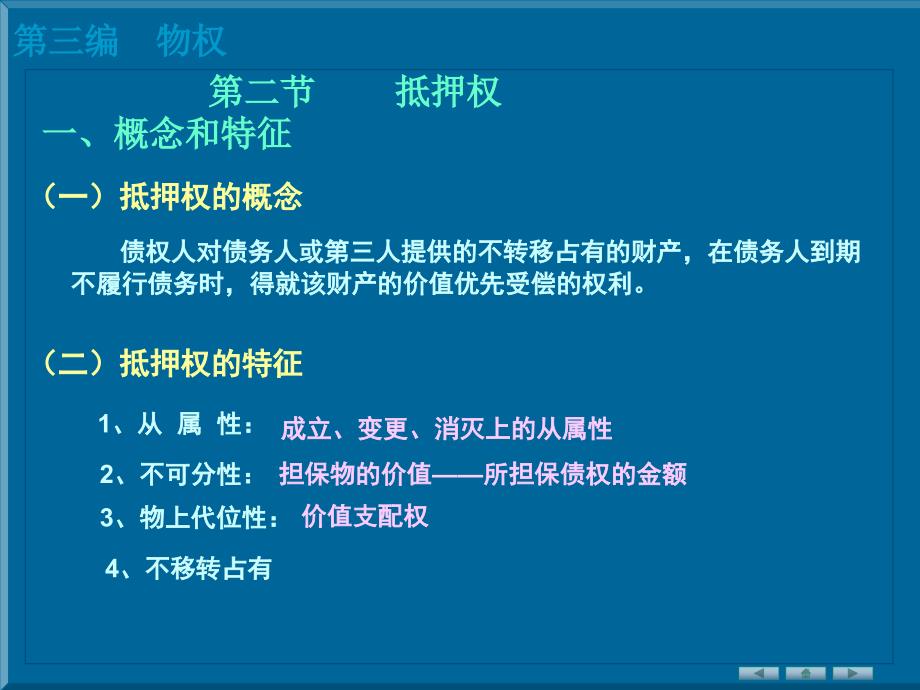 第三编　物权

第二节　　抵押权

一、概念和特征

（一）抵押权的概念

债权人对债务人或第三人提供的不转移占有的财产，在债务人到期不履行债务时，得就该财产的价值优先受偿的权利。

（二）抵押权的特征

1、从 属 性： 成立、变更、消灭上的从属性

2、不可分性： 担保物的价值——所担保债权的金额

3、物上代位性： 价值支配权

4、不移转占有